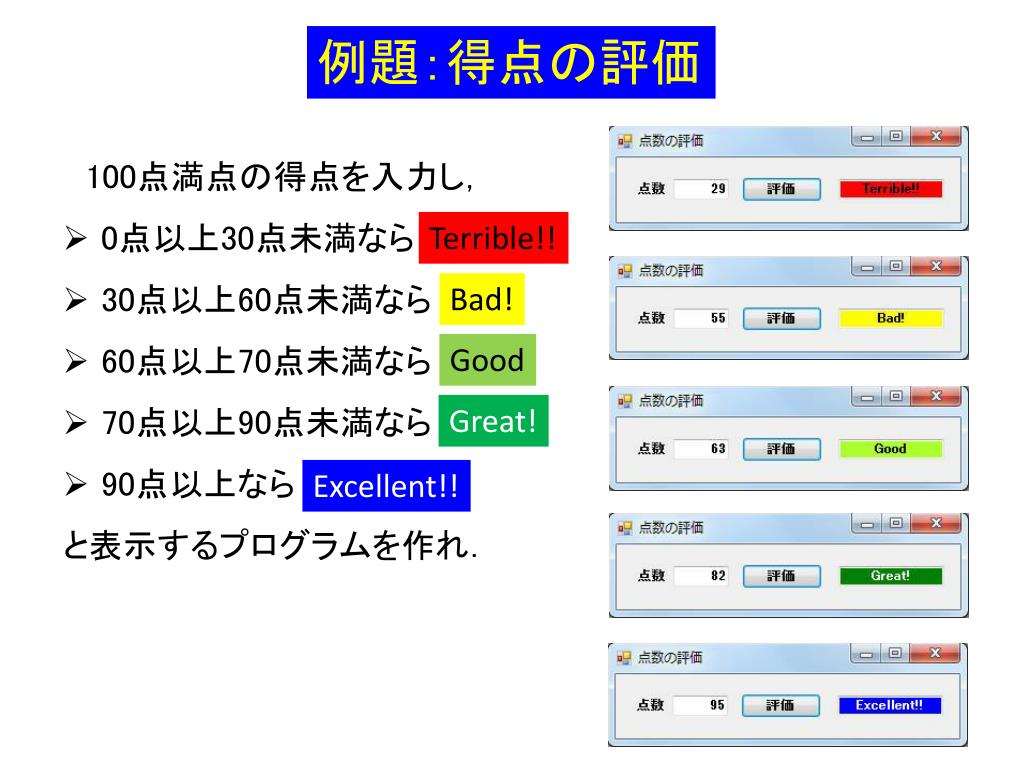 例題:得点の評価

100点満点の得点を入力し,

➢ 0点以上30点未満なら Terrible!!

➢ 30点以上60点未満なら Bad!

➢ 60点以上70点未満なら Good

➢ 70点以上90点未満なら Great!

➢ 90点以上なら Excellent!!

と表示するプログラムを作れ.

点数の評価
点数 29 評価 Terrible!!

点数の評価
点数 55 評価 Bad!

点数の評価
点数 63 評価 Good

点数の評価
点数 82 評価 Great!

点数の評価
点数 95 評価 Excellent!!